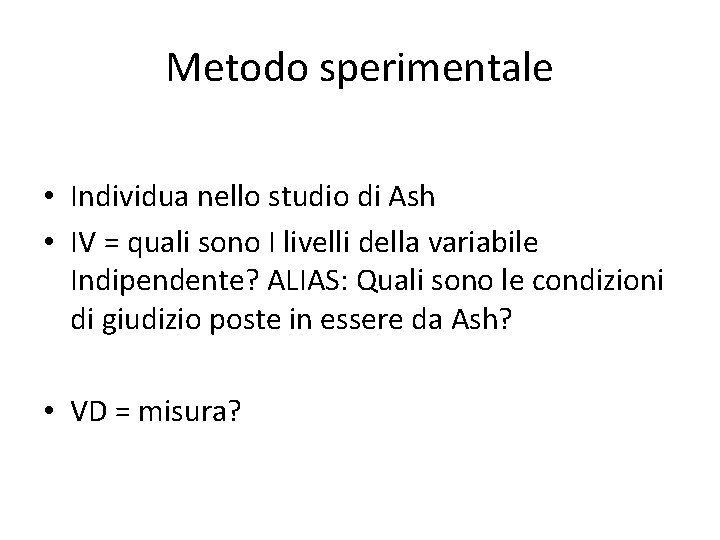 Metodo sperimentale

• Individua nello studio di Ash
• IV = quali sono I livelli della variabile Indipendente? ALIAS: Quali sono le condizioni di giudizio poste in essere da Ash?

• VD = misura?